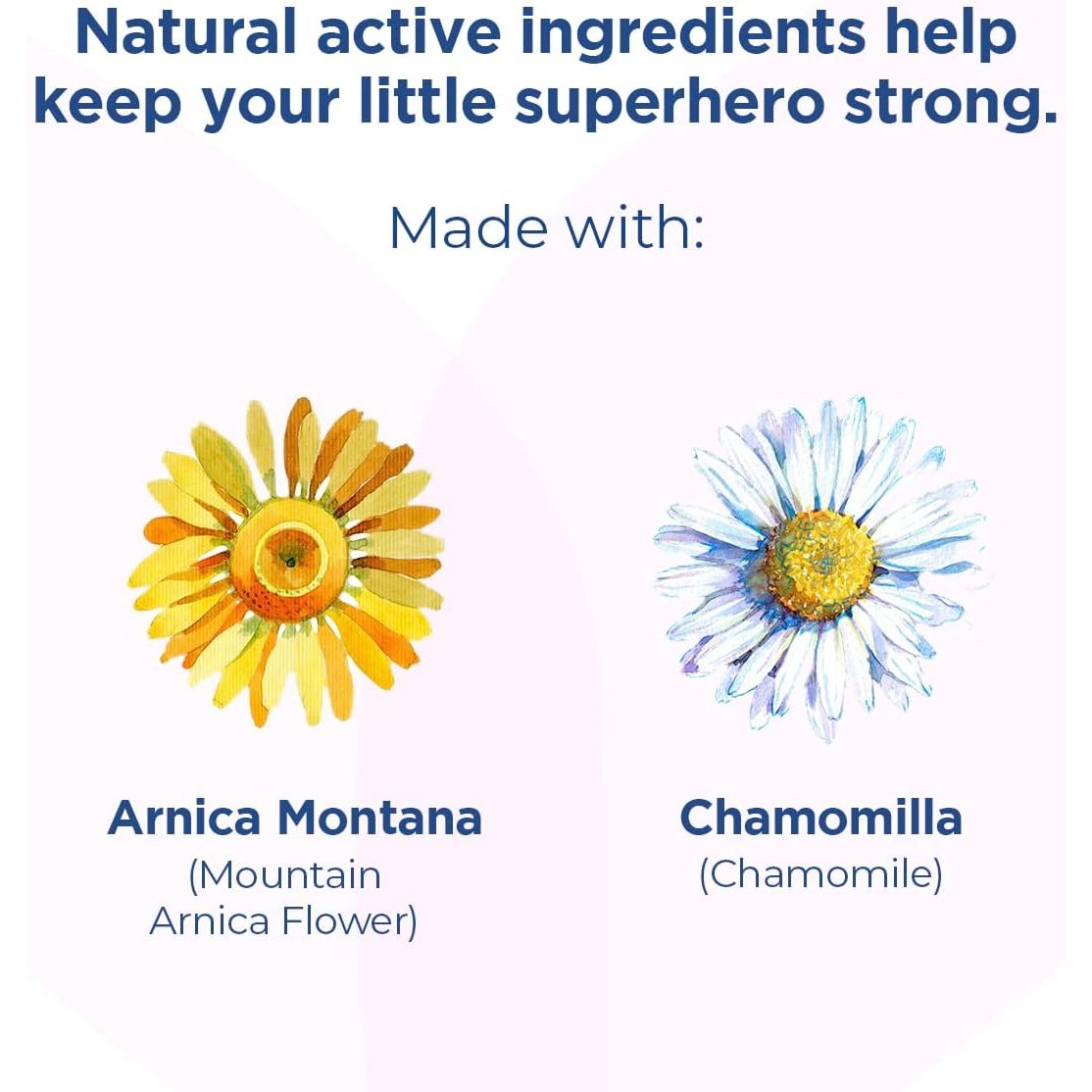 Natural active ingredients help keep your little superhero strong.

Made with:

Arnica Montana
(Mountain Arnica Flower)

Chamomilla
(Chamomile)